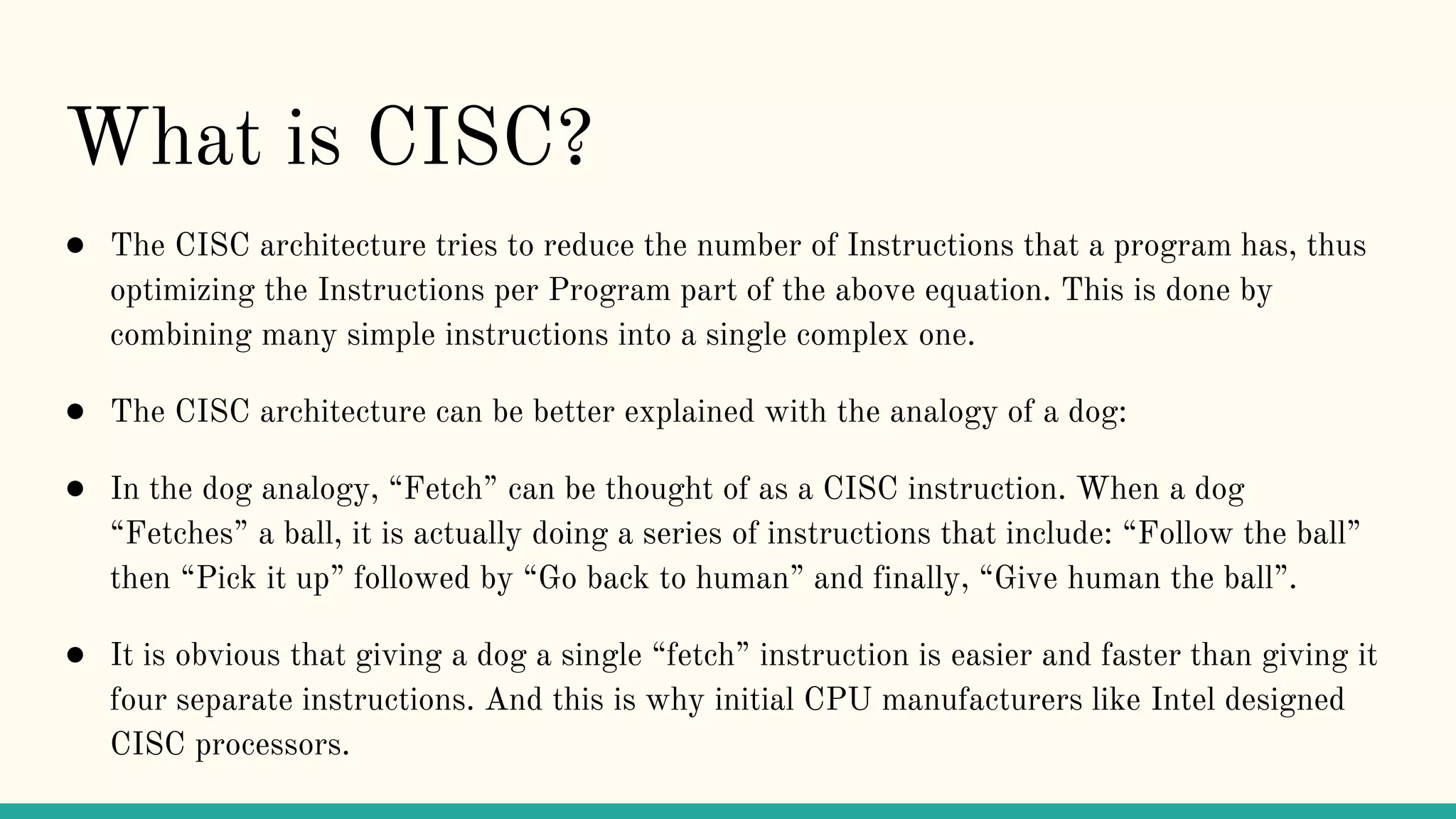 What is CISC?

● The CISC architecture tries to reduce the number of Instructions that a program has, thus optimizing the Instructions per Program part of the above equation. This is done by combining many simple instructions into a single complex one.

● The CISC architecture can be better explained with the analogy of a dog:

● In the dog analogy, “Fetch” can be thought of as a CISC instruction. When a dog “Fetches” a ball, it is actually doing a series of instructions that include: “Follow the ball” then “Pick it up” followed by “Go back to human” and finally, “Give human the ball”.

● It is obvious that giving a dog a single “fetch” instruction is easier and faster than giving it four separate instructions. And this is why initial CPU manufacturers like Intel designed CISC processors.